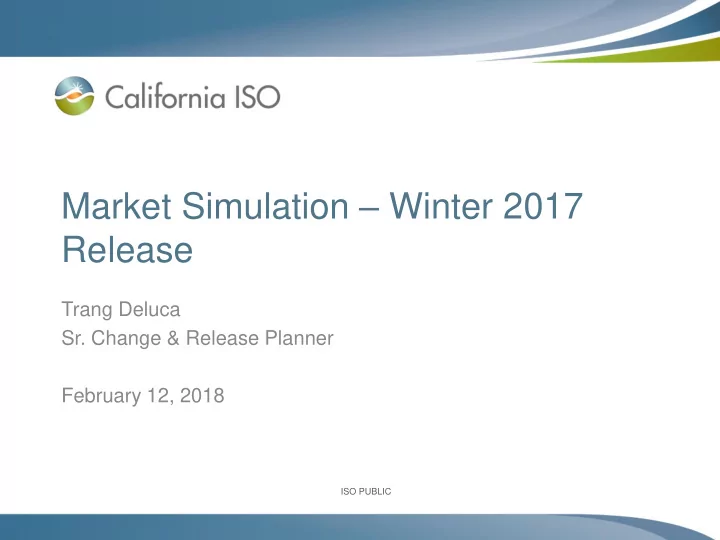 California ISO

Market Simulation – Winter 2017 Release

Trang Deluca
Sr. Change & Release Planner

February 12, 2018

ISO PUBLIC